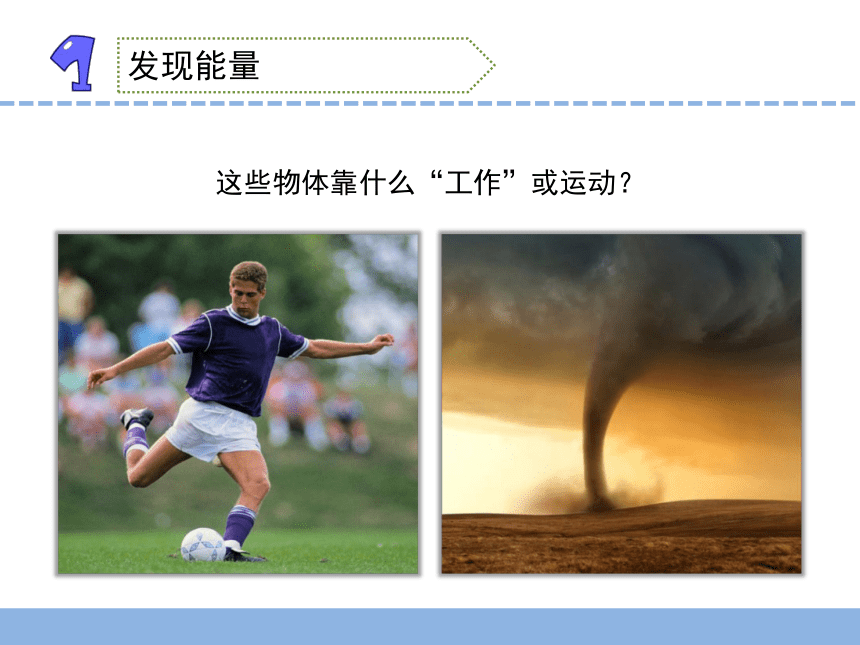 1

发现能量

这些物体靠什么“工作”或运动？